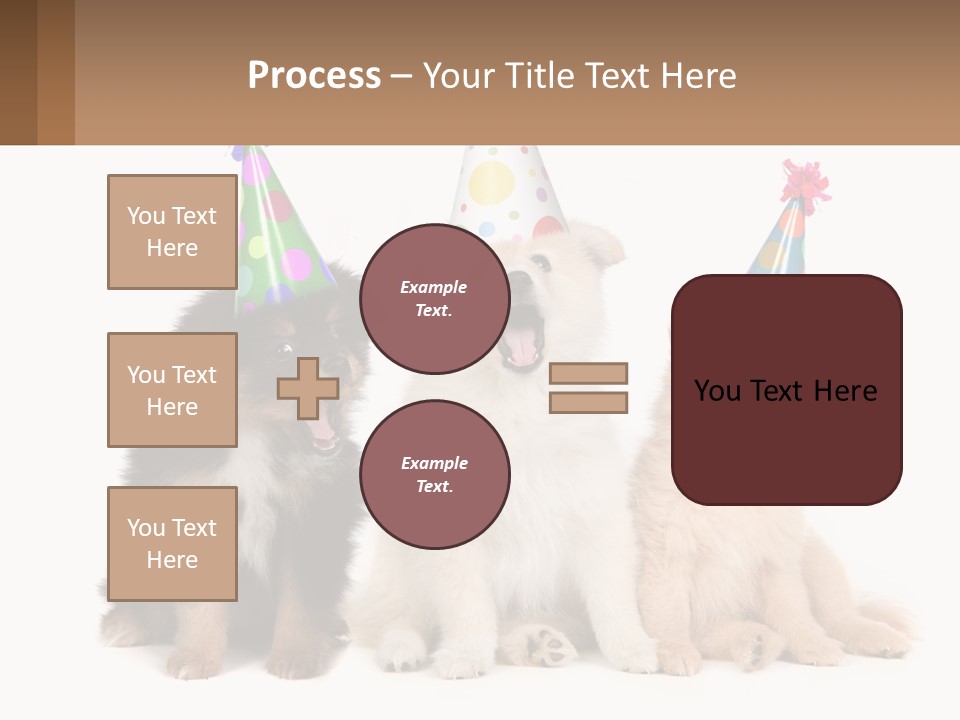 Process – Your Title Text Here

You Text Here

You Text Here

You Text Here

Example Text.

Example Text.

You Text Here